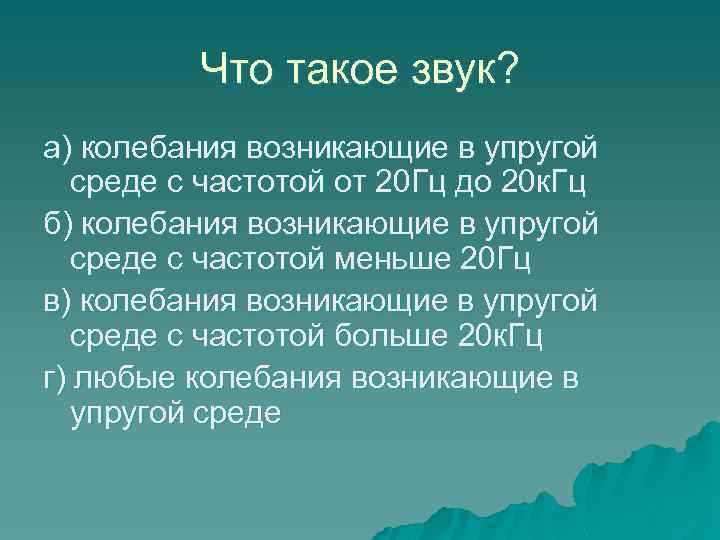 Что такое звук?

а) колебания возникающие в упругой среде с частотой от 20Гц до 20кГц

б) колебания возникающие в упругой среде с частотой меньше 20Гц

в) колебания возникающие в упругой среде с частотой больше 20кГц

г) любые колебания возникающие в упругой среде